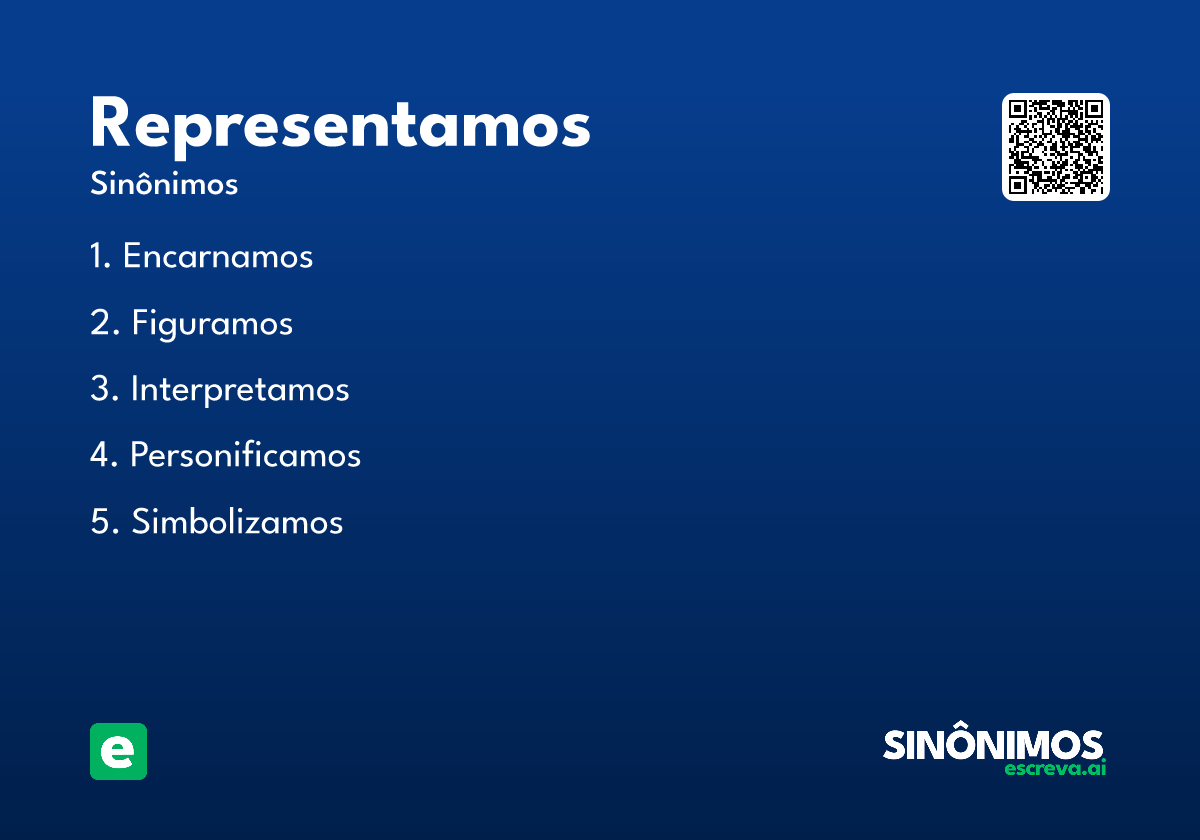 Representamos
Sinônimos

1. Encarnamos
2. Figuramos
3. Interpretamos
4. Personificamos
5. Simbolizamos

e

SINÔNIMOS
escreva.ai